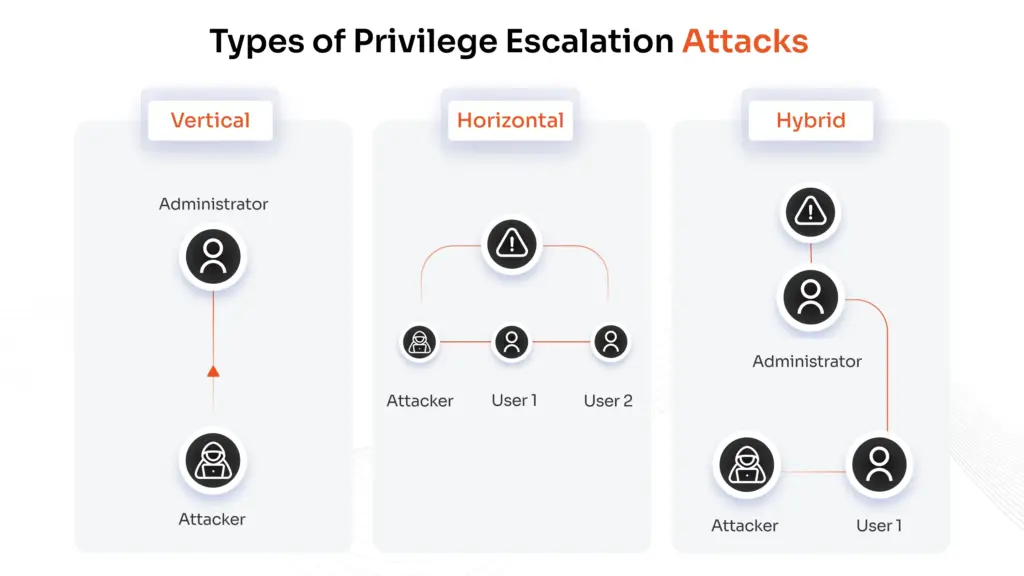 Types of Privilege Escalation Attacks

Vertical

Administrator

Attacker

Horizontal

Attacker

User 1

User 2

Hybrid

Administrator

Attacker

User 1